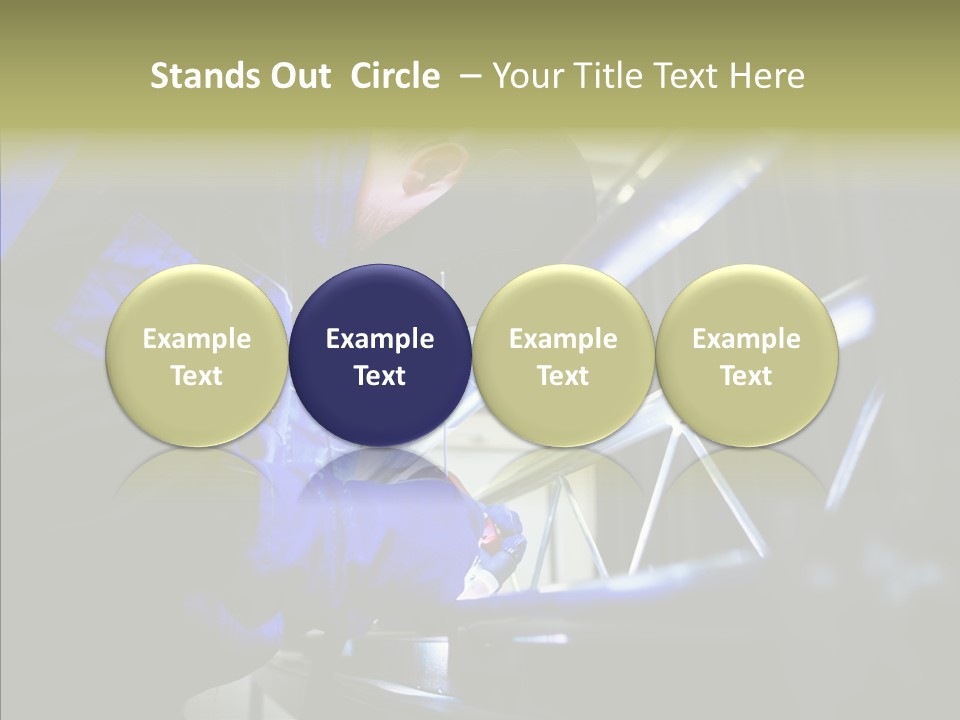 Stands Out Circle – Your Title Text Here

Example Text

Example Text

Example Text

Example Text